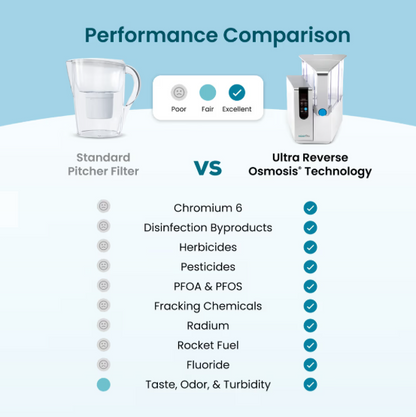 Performance Comparison

Poor Fair Excellent

Standard Pitcher Filter

VS

Ultra Reverse Osmosis® Technology

Chromium 6
Disinfection Byproducts
Herbicides
Pesticides
PFOA & PFOS
Fracking Chemicals
Radium
Rocket Fuel
Fluoride
Taste, Odor, & Turbidity